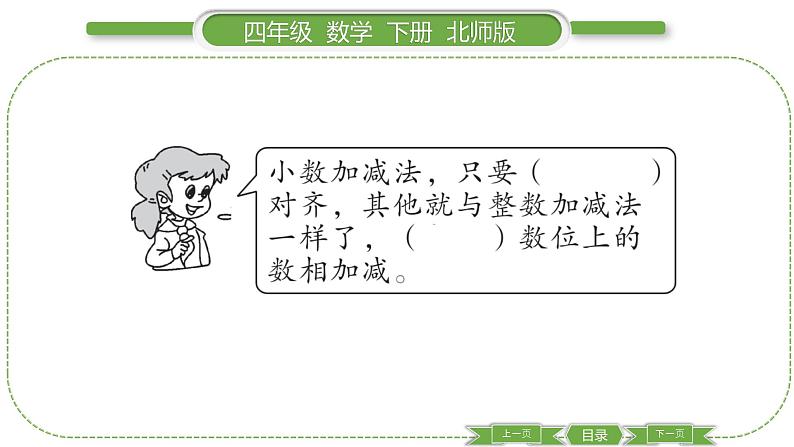 四年级 数学 下册 北师版

小数加减法，只要（　　　）对齐，其他就与整数加减法一样了，（　　）数位上的数相加减。

上一页 目录 下一页